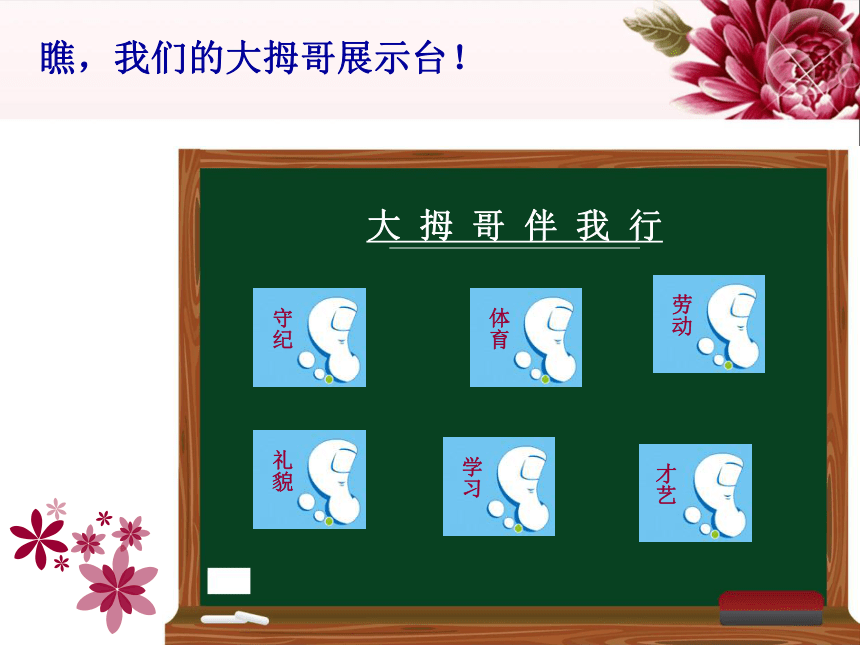 瞧，我们的大拇哥展示台！

大拇哥伴我行

守纪

体育

劳动

礼貌

学习

才艺